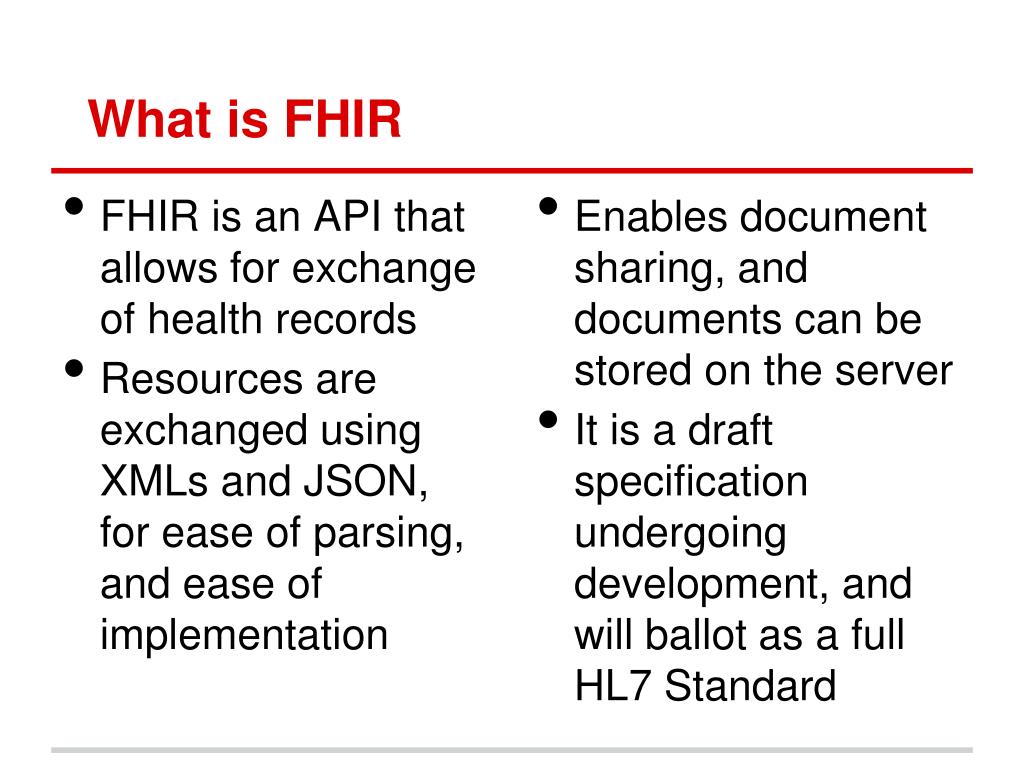 What is FHIR

• FHIR is an API that allows for exchange of health records
• Resources are exchanged using XMLs and JSON, for ease of parsing, and ease of implementation

• Enables document sharing, and documents can be stored on the server
• It is a draft specification undergoing development, and will ballot as a full HL7 Standard